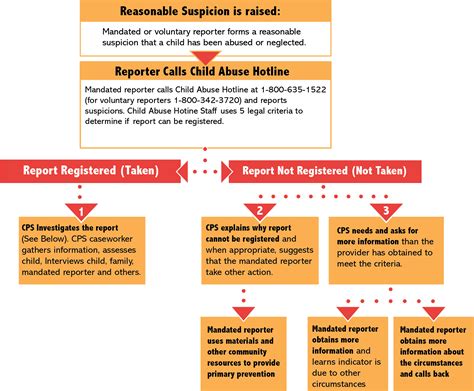 Reasonable Suspicion is raised:

Mandated or voluntary reporter forms a reasonable suspicion that a child has been abused or neglected.

Reporter Calls Child Abuse Hotline

Mandated reporter calls Child Abuse Hotline at 1-800-635-1522 (for voluntary reporters 1-800-342-3720) and reports suspicions. Child Abuse Hotine Staff uses 5 legal criteria to determine if report can be registered.

Report Registered (Taken)

Report Not Registered (Not Taken)

1

CPS Investigates the report (See Below). CPS caseworker gathers information, assesses child, Interviews child, family, mandated reporter and others.

2

CPS explains why report cannot be registered and when appropriate, suggests that the mandated reporter take other action.

3

CPS needs and asks for more information than the provider has obtained to meet the criteria.

Mandated reporter uses materials and other community resources to provide primary prevention

Mandated reporter obtains more information and learns indicator is due to other circumstances

Mandated reporter obtains more information about the circumstances and calls back